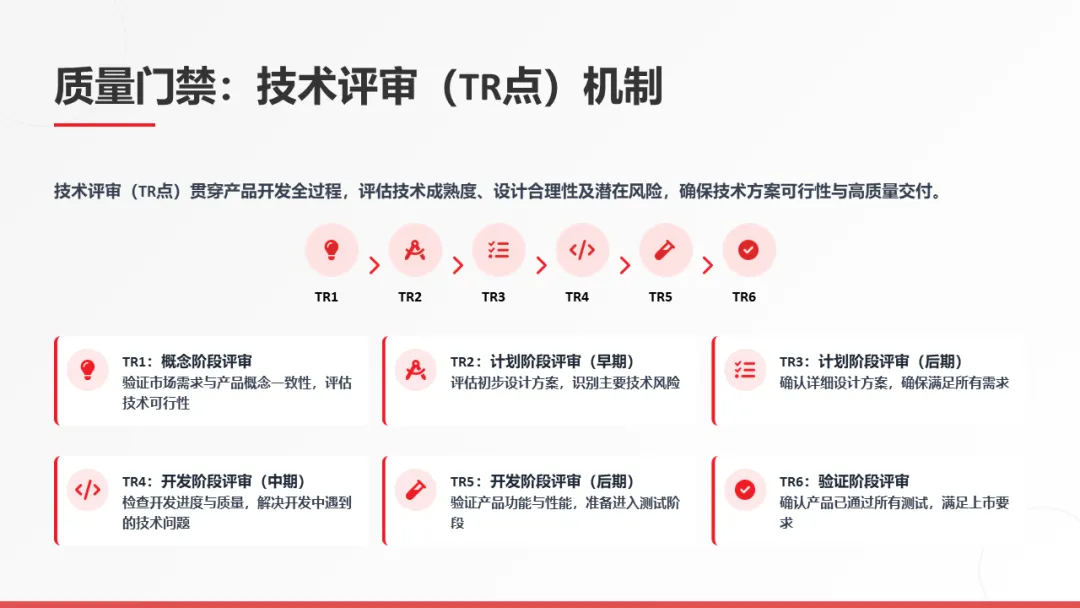 质量门禁：技术评审（TR点）机制

技术评审（TR点）贯穿产品开发全过程，评估技术成熟度、设计合理性及潜在风险，确保技术方案可行性与高质量交付。

TR1 TR2 TR3 TR4 TR5 TR6

TR1：概念阶段评审
验证市场需求与产品概念一致性，评估技术可行性

TR2：计划阶段评审（早期）
评估初步设计方案，识别主要技术风险

TR3：计划阶段评审（后期）
确认详细设计方案，确保满足所有需求

TR4：开发阶段评审（中期）
检查开发进度与质量，解决开发中遇到的技术问题

TR5：开发阶段评审（后期）
验证产品功能与性能，准备进入测试阶段

TR6：验证阶段评审
确认产品已通过所有测试，满足上市要求